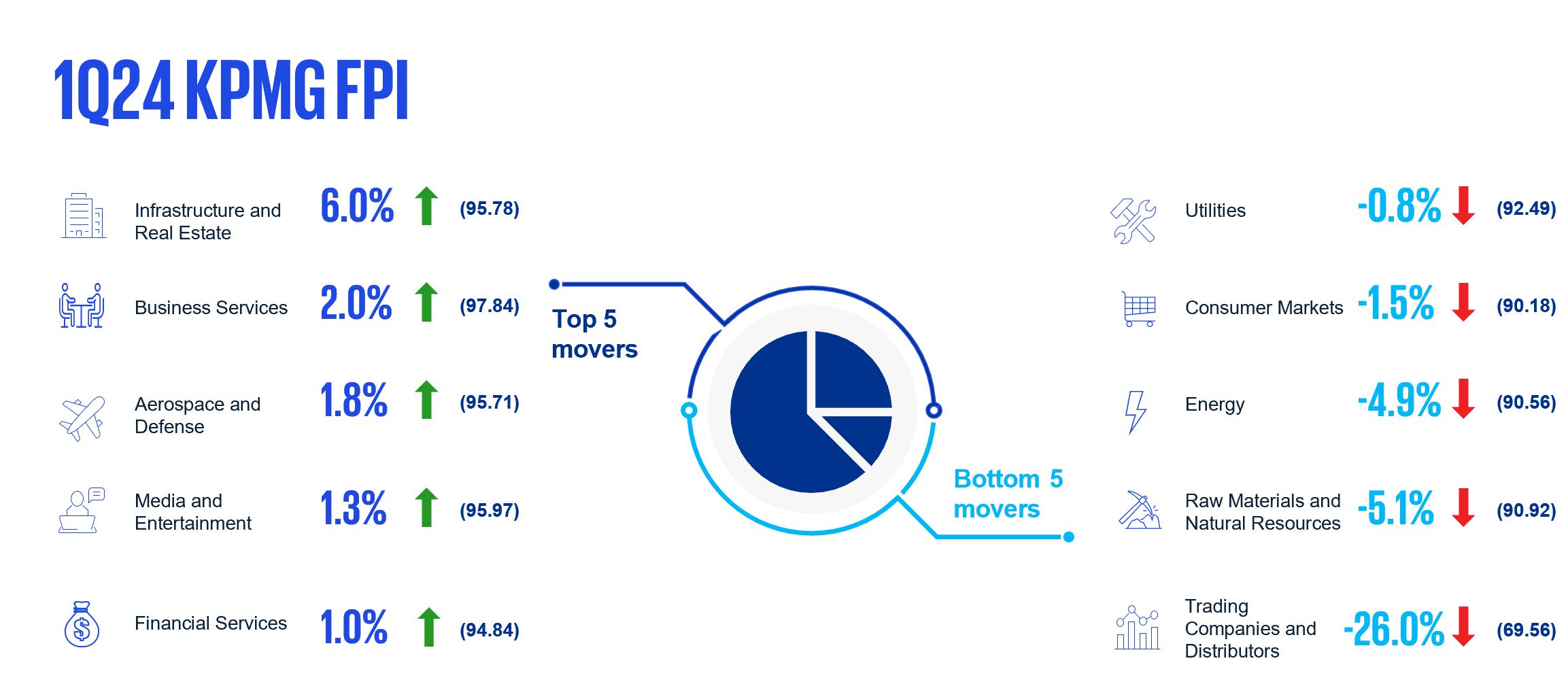 1Q24 KPMG FPI

Infrastructure and Real Estate 6.0% (95.78)

Business Services 2.0% (97.84)

Aerospace and Defense 1.8% (95.71)

Media and Entertainment 1.3% (95.97)

Financial Services 1.0% (94.84)

Top 5 movers

Bottom 5 movers

Utilities -0.8% (92.49)

Consumer Markets -1.5% (90.18)

Energy -4.9% (90.56)

Raw Materials and Natural Resources -5.1% (90.92)

Trading Companies and Distributors -26.0% (69.56)